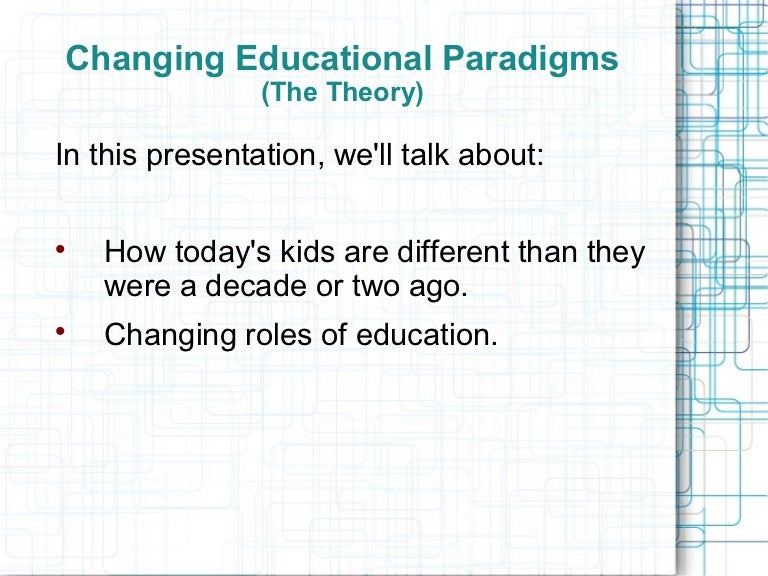 Changing Educational Paradigms
(The Theory)

In this presentation, we'll talk about:

• How today's kids are different than they were a decade or two ago.
• Changing roles of education.